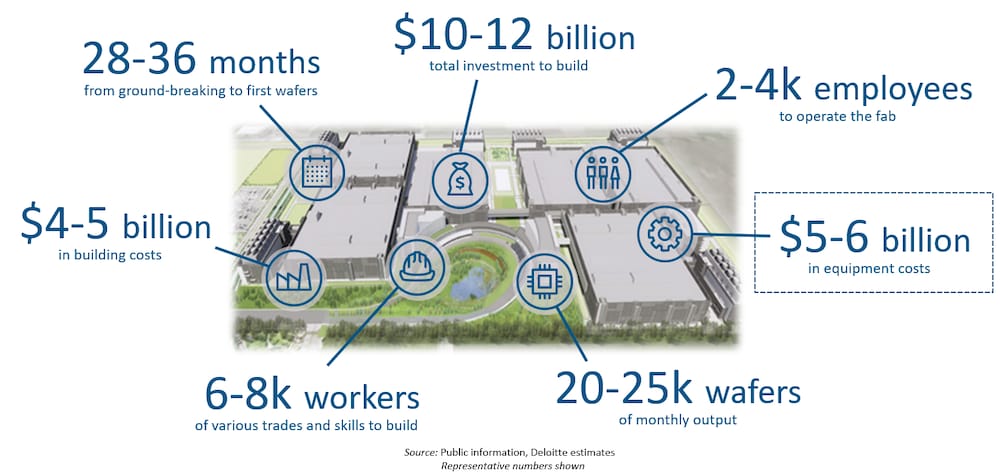 28-36 months
from ground-breaking to first wafers

\$10-12 billion
total investment to build

2-4k employees
to operate the fab

\$4-5 billion
in building costs

\$5-6 billion
in equipment costs

6-8k workers
of various trades and skills to build

20-25k wafers
of monthly output

Source: Public information, Deloitte estimates
Representative numbers shown